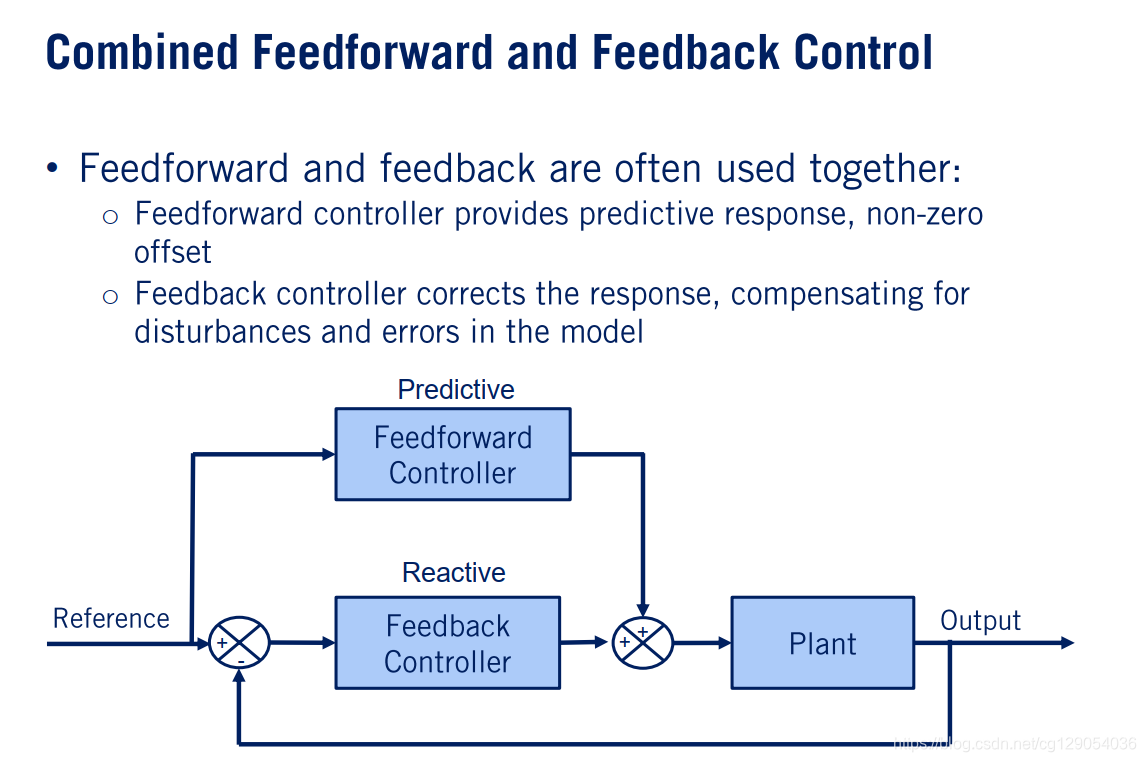 Combined Feedforward and Feedback Control

• Feedforward and feedback are often used together:
○ Feedforward controller provides predictive response, non-zero offset
○ Feedback controller corrects the response, compensating for disturbances and errors in the model

Predictive

Feedforward Controller

Reactive

Reference

+
-

Feedback Controller

+
+

Plant

Output

https://blog.csdn.net/cg129054036